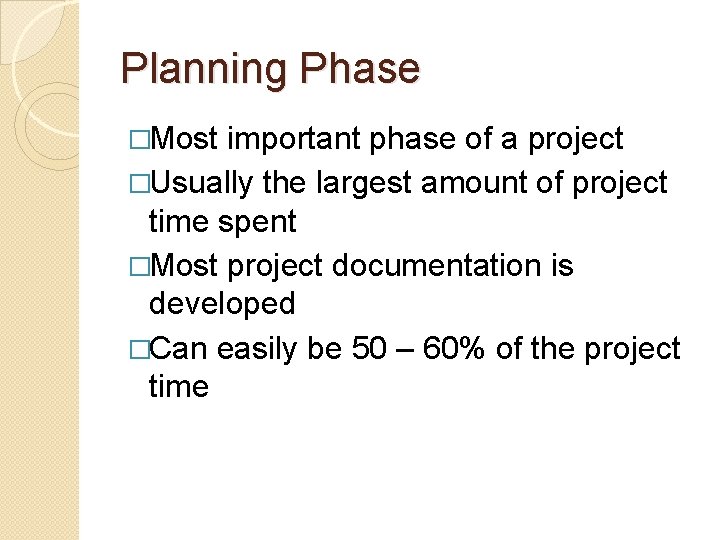 Planning Phase

□Most important phase of a project

□Usually the largest amount of project time spent

□Most project documentation is developed

□Can easily be 50 – 60% of the project time